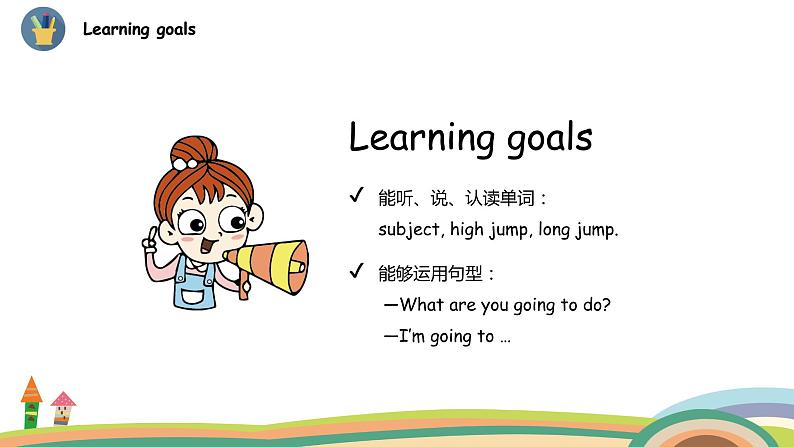 Learning goals

Learning goals

✓ 能听、说、认读单词：
subject, high jump, long jump.

✓ 能够运用句型：
—What are you going to do?
—I'm going to …